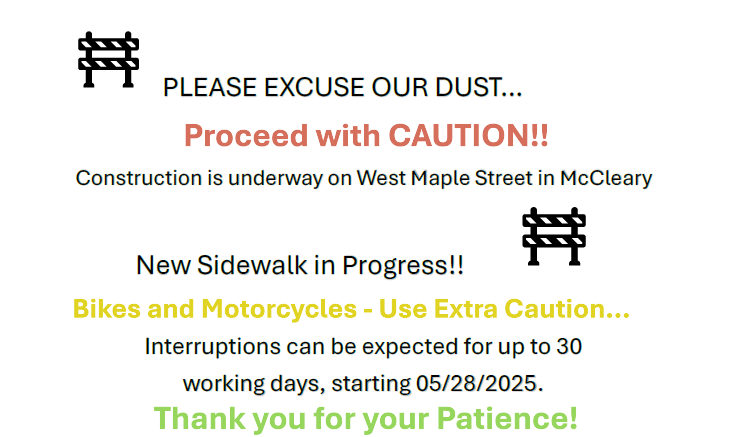 PLEASE EXCUSE OUR DUST...

Proceed with CAUTION!!

Construction is underway on West Maple Street in McCleary

New Sidewalk in Progress!!

Bikes and Motorcycles - Use Extra Caution...

Interruptions can be expected for up to 30 working days, starting 05/28/2025.

Thank you for your Patience!